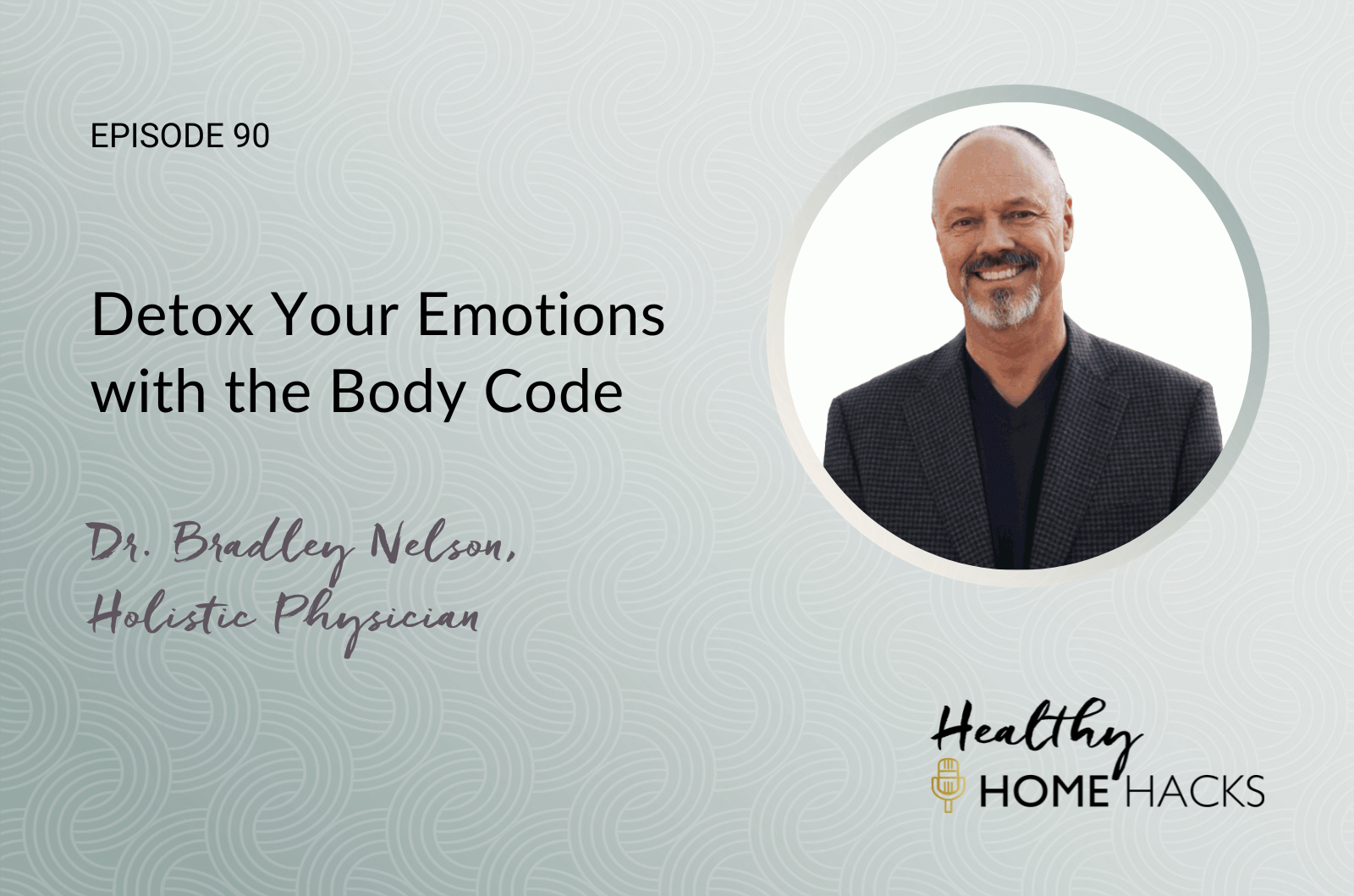 EPISODE 90

Detox Your Emotions with the Body Code

Dr. Bradley Nelson, Holistic Physician

Healthy HOME HACKS